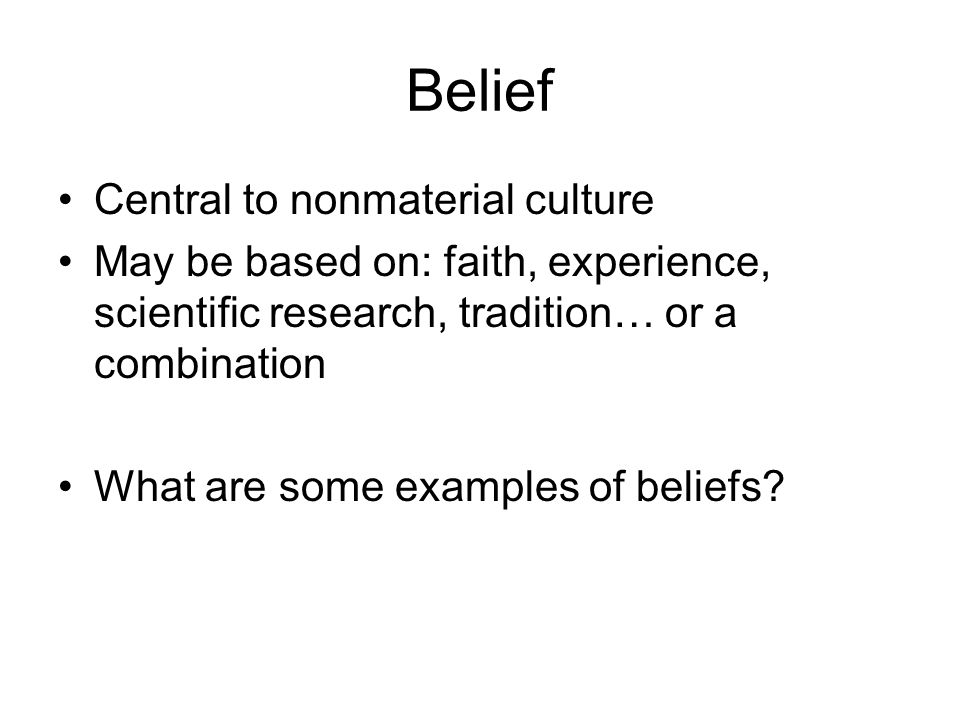 Belief

• Central to nonmaterial culture
• May be based on: faith, experience, scientific research, tradition… or a combination

• What are some examples of beliefs?